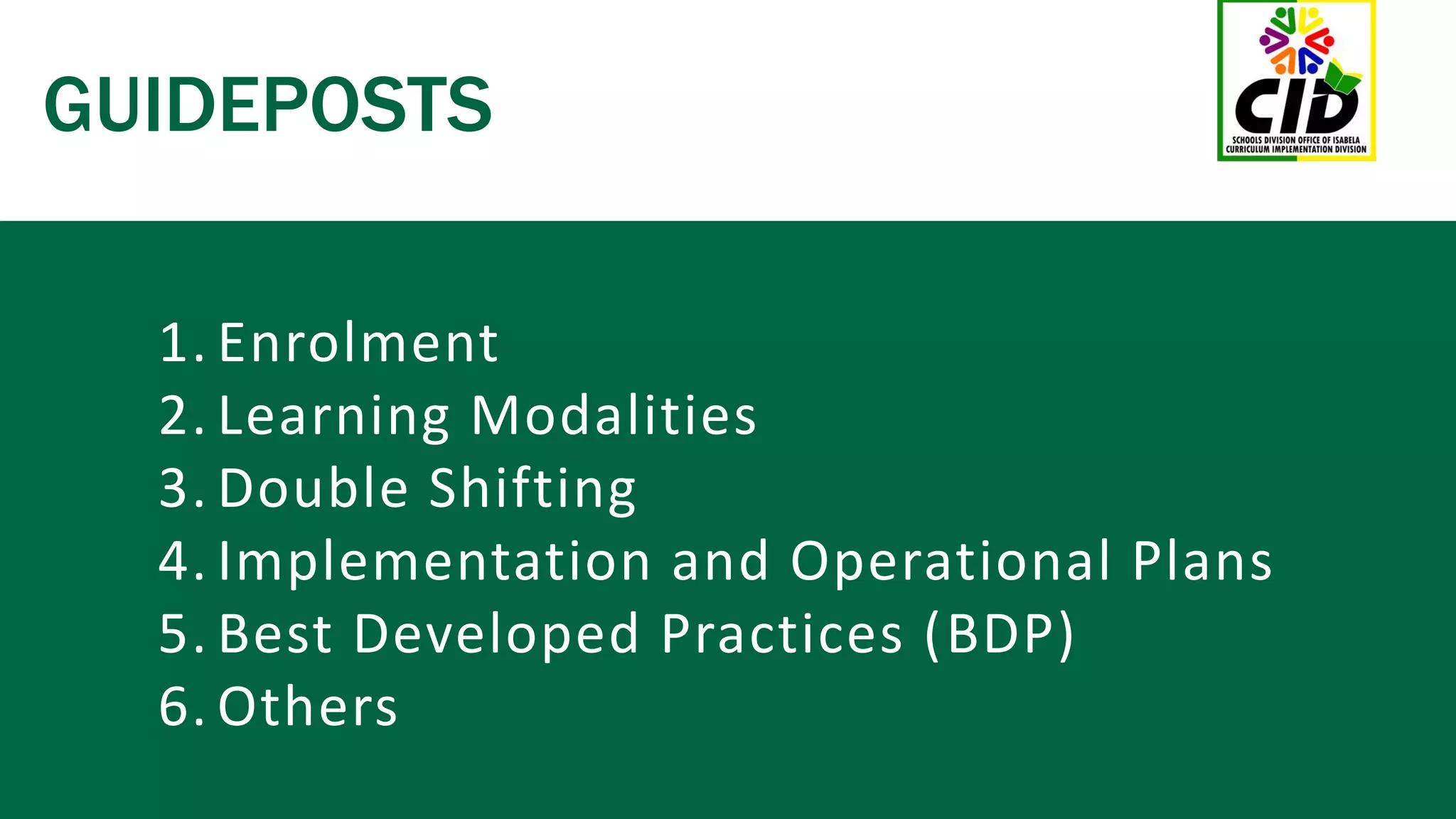 GUIDEPOSTS

CID
SCHOOLS DIVISION OFFICE OF ISABELA
CURRICULUM IMPLEMENTATION DIVISION

1. Enrolment
2. Learning Modalities
3. Double Shifting
4. Implementation and Operational Plans
5. Best Developed Practices (BDP)
6. Others